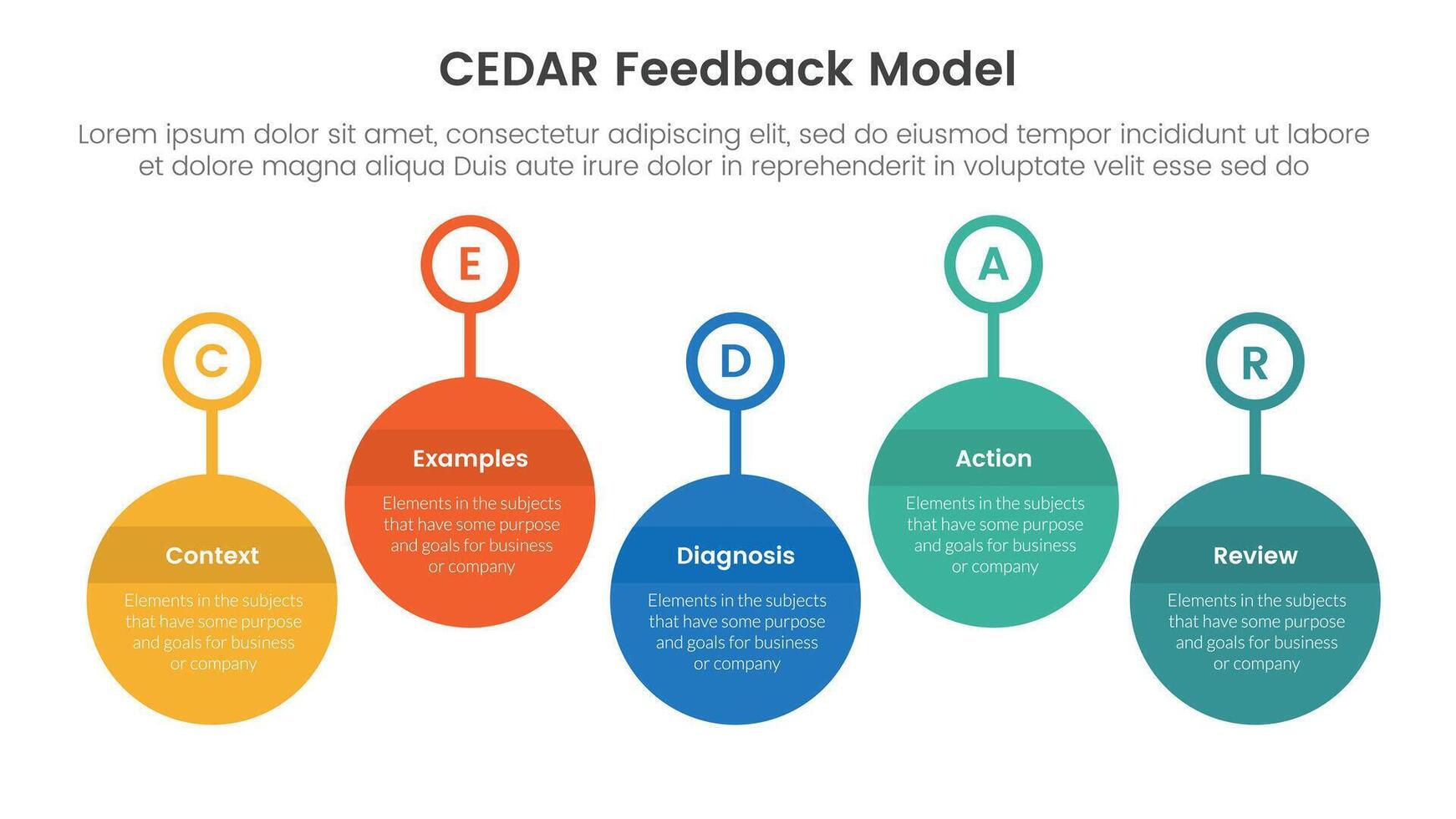 CEDAR Feedback Model

Lorem ipsum dolor sit amet, consectetur adipiscing elit, sed do eiusmod tempor incididunt ut labore et dolore magna aliqua Duis aute irure dolor in reprehenderit in voluptate velit esse sed do

C

Context

Elements in the subjects that have some purpose and goals for business or company

E

Examples

Elements in the subjects that have some purpose and goals for business or company

D

Diagnosis

Elements in the subjects that have some purpose and goals for business or company

A

Action

Elements in the subjects that have some purpose and goals for business or company

R

Review

Elements in the subjects that have some purpose and goals for business or company